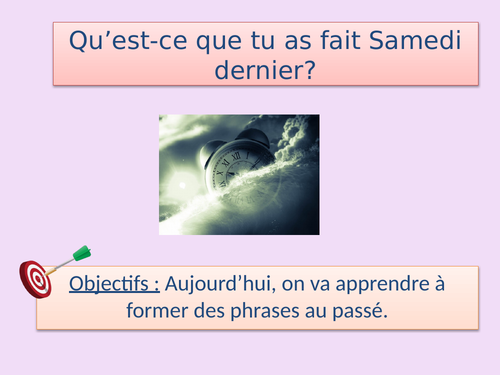 Qu’est-ce que tu as fait Samedi dernier?

Objectifs : Aujourd’hui, on va apprendre à former des phrases au passé.